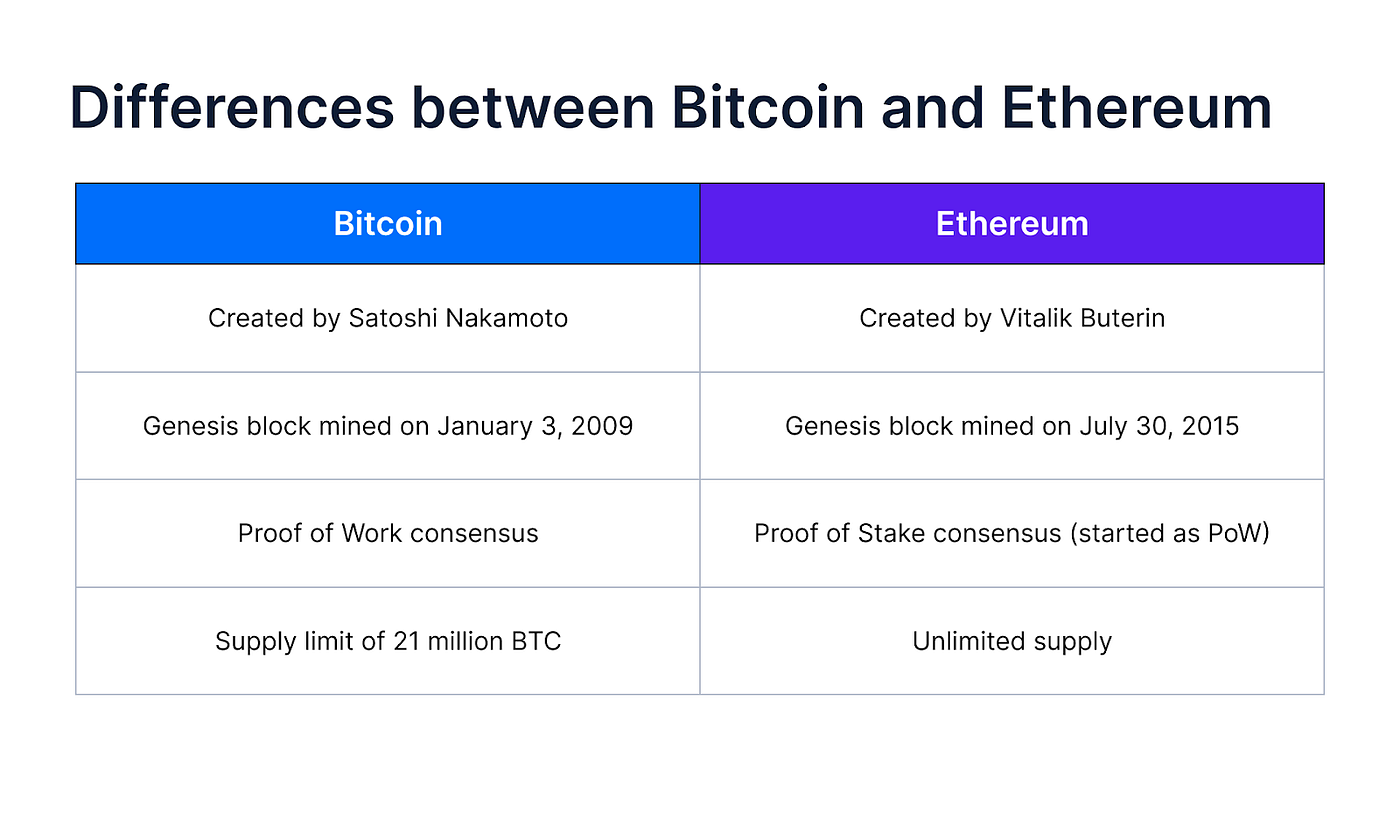 Differences between Bitcoin and Ethereum

| Bitcoin | Ethereum |
|---|---|
| Created by Satoshi Nakamoto | Created by Vitalik Buterin |
| Genesis block mined on January 3, 2009 | Genesis block mined on July 30, 2015 |
| Proof of Work consensus | Proof of Stake consensus (started as PoW) |
| Supply limit of 21 million BTC | Unlimited supply |